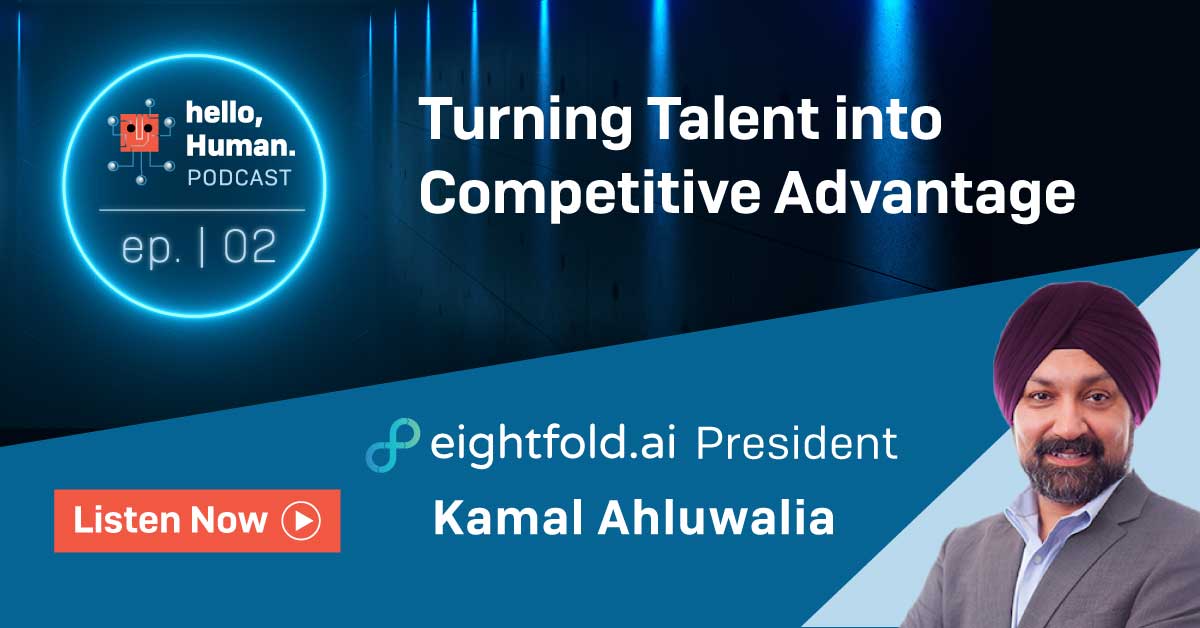 hello, Human. PODCAST

ep. | 02

Turning Talent into Competitive Advantage

eightfold.ai President

Kamal Ahluwalia

Listen Now